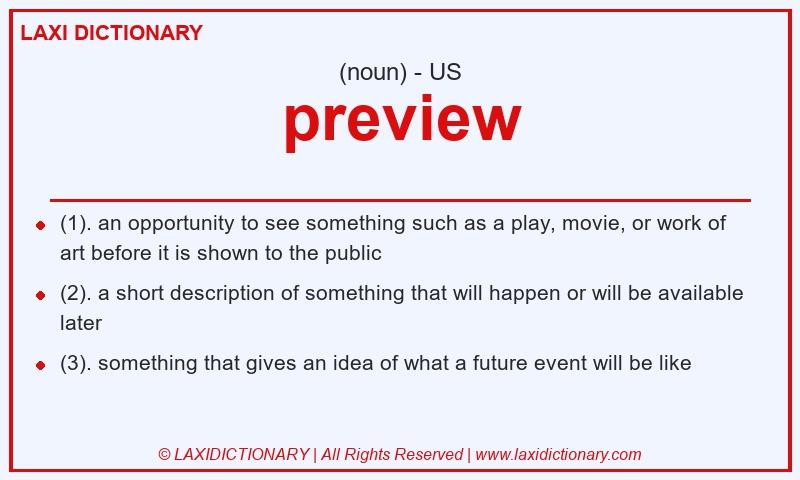 LAXI DICTIONARY

(noun) - US

preview

- (1). an opportunity to see something such as a play, movie, or work of art before it is shown to the public
- (2). a short description of something that will happen or will be available later
- (3). something that gives an idea of what a future event will be like

© LAXIDICTIONARY | All Rights Reserved | www.laxidictionary.com